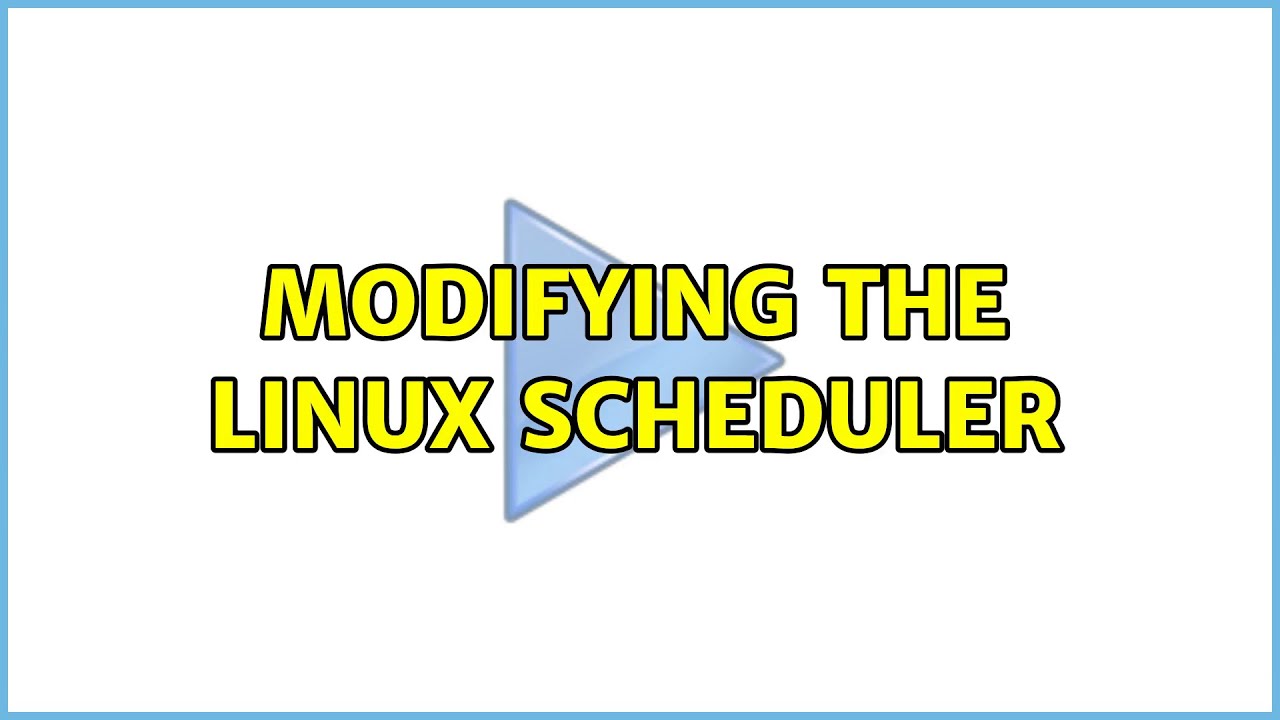 MODIFYING THE LINUX SCHEDULER